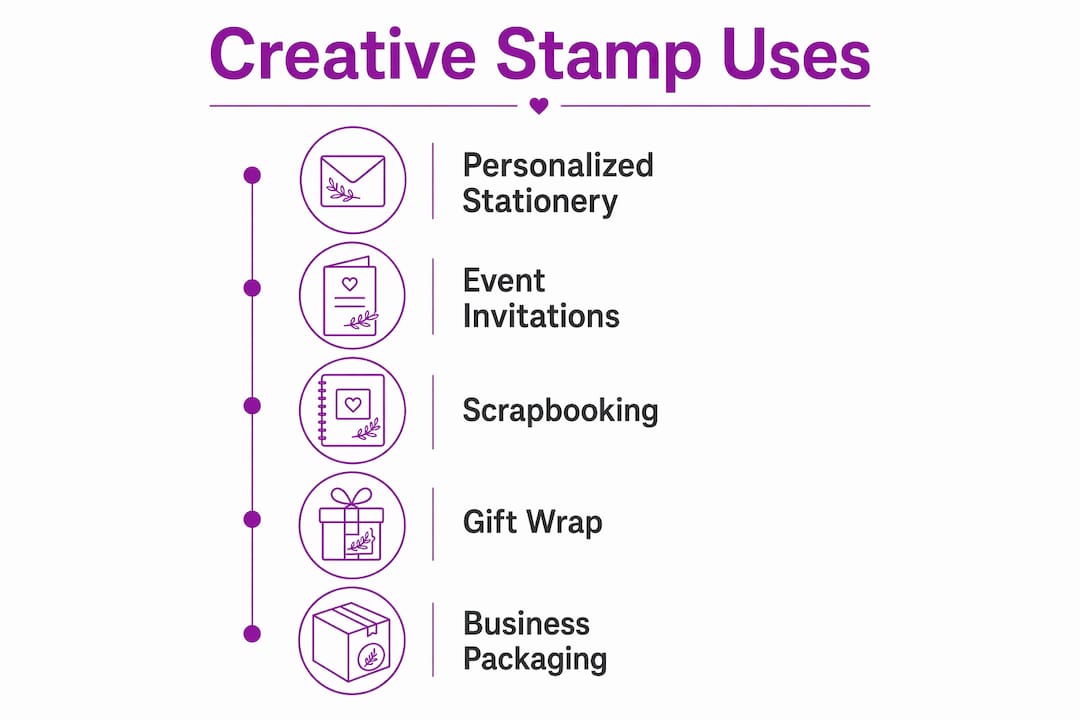 Creative Stamp Uses

Personalized Stationery

Event Invitations

Scrapbooking

Gift Wrap

Business Packaging